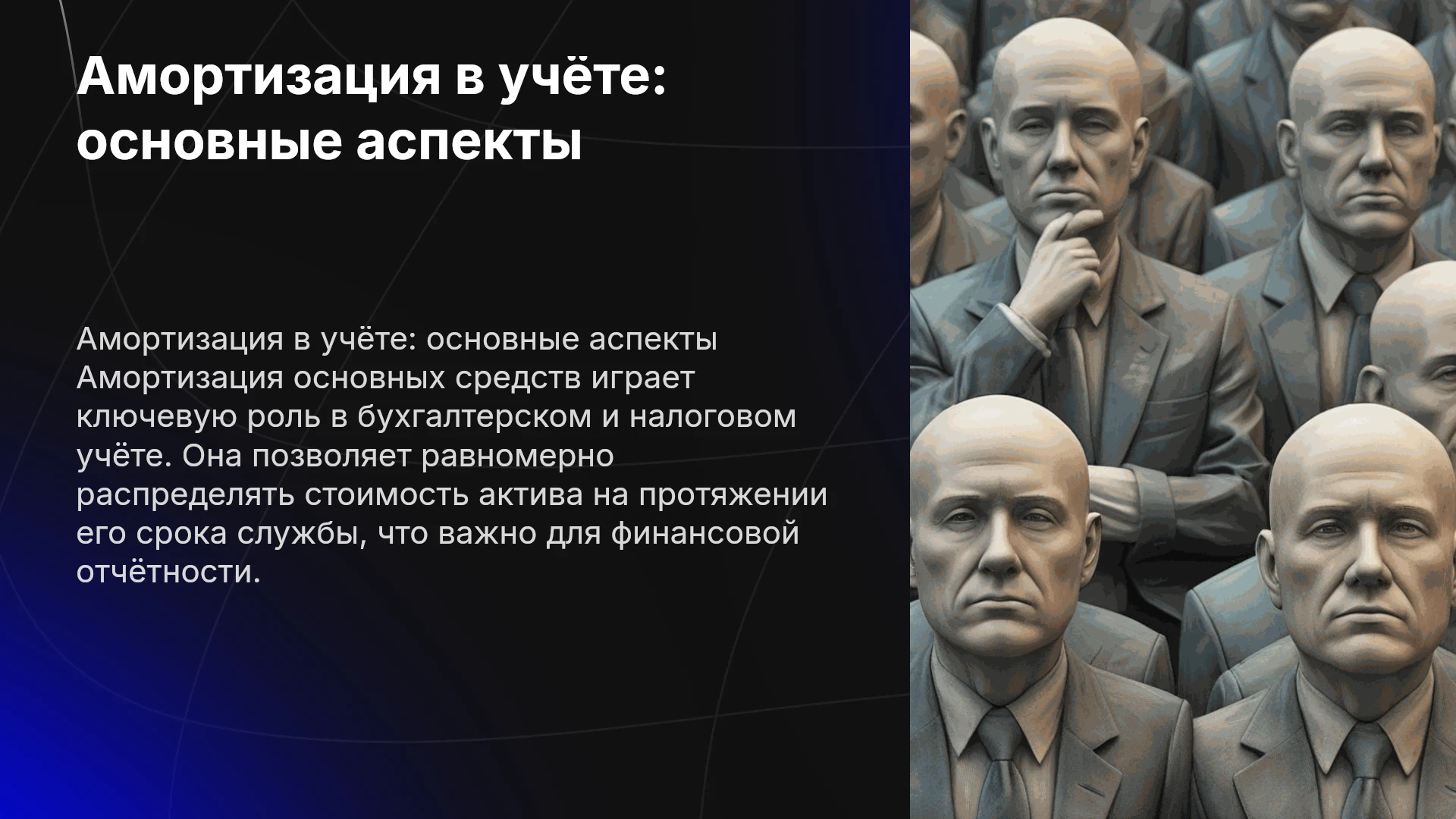 Амортизация в учёте: основные аспекты

Амортизация в учёте: основные аспекты Амортизация основных средств играет ключевую роль в бухгалтерском и налоговом учёте. Она позволяет равномерно распределять стоимость актива на протяжении его срока службы, что важно для финансовой отчётности.